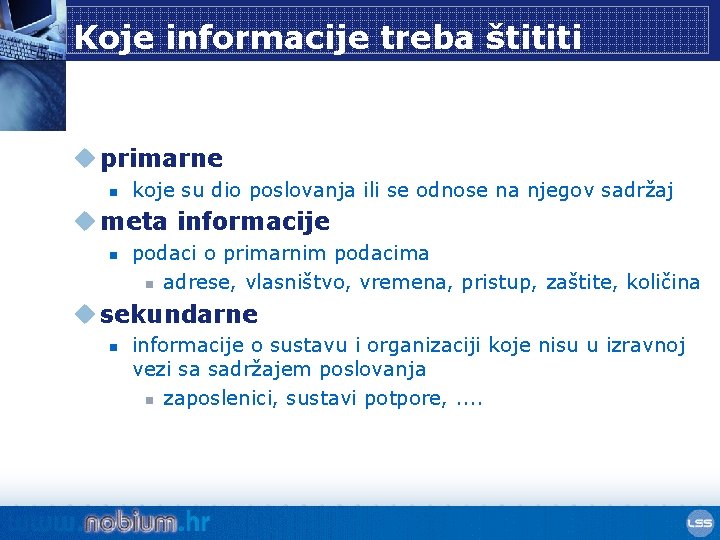 Koje informacije treba štititi

primarne
koje su dio poslovanja ili se odnose na njegov sadržaj

meta informacije
podaci o primarnim podacima
adrese, vlasništvo, vremena, pristup, zaštite, količina

sekundarne
informacije o sustavu i organizaciji koje nisu u izravnoj vezi sa sadržajem poslovanja
zaposlenici, sustavi potpore, ....

www.nobium.hr

LSS